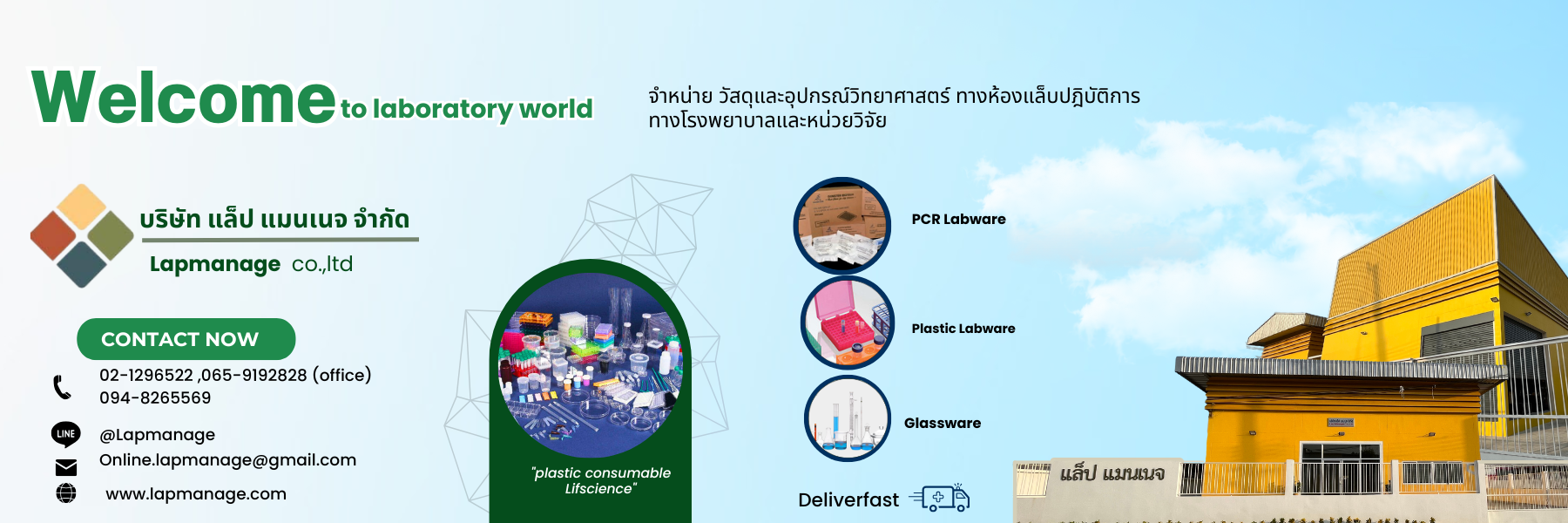 Welcome to laboratory world

จำหน่าย วัสดุและอุปกรณ์วิทยาศาสตร์ ทางห้องแล็บปฏิบัติการ ทางโรงพยาบาลและหน่วยวิจัย

บริษัท แล็ป แมนเนจ จำกัด

Lapmanage co.,ltd

CONTACT NOW

02-1296522 ,065-9192828 (office)
094-8265569

LINE @Lapmanage

Online.lapmanage@gmail.com

www.lapmanage.com

"plastic consumable Lifscience"

PCR Labware

Plastic Labware

Glassware

Deliverfast

แล็ป แมนเนจ